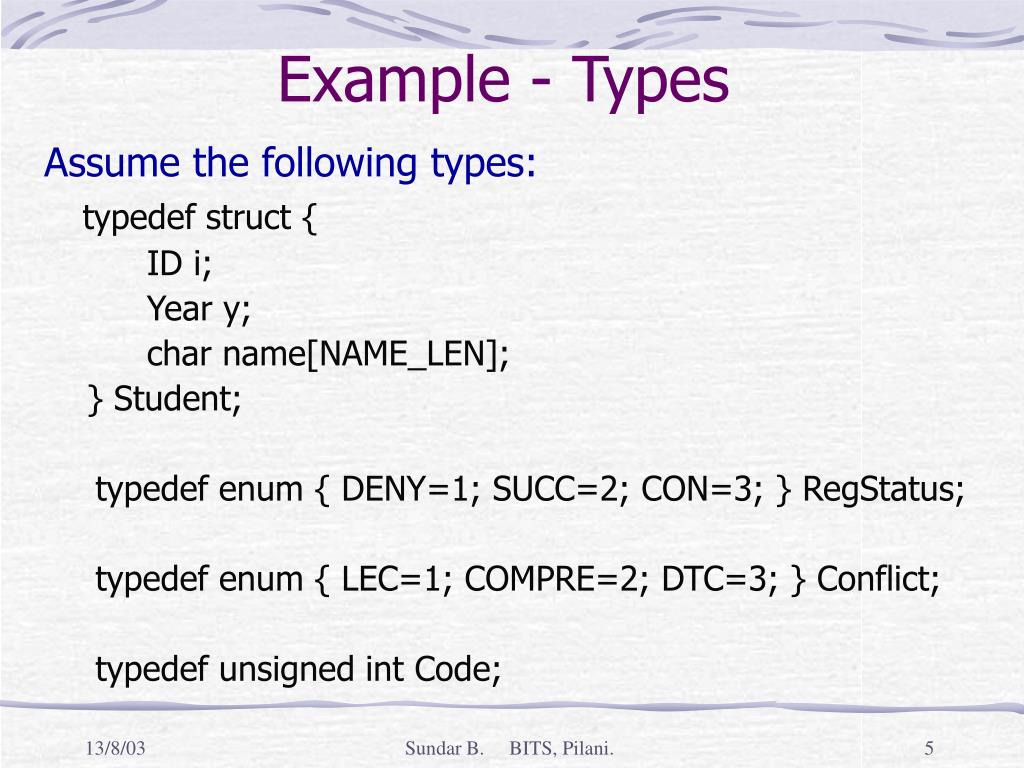 Example - Types

Assume the following types:

typedef struct {
ID i;
Year y;
char name[NAME_LEN];
} Student;

typedef enum { DENY=1; SUCC=2; CON=3; } RegStatus;

typedef enum { LEC=1; COMPRE=2; DTC=3; } Conflict;

typedef unsigned int Code;

13/8/03 Sundar B. BITS, Pilani. 5